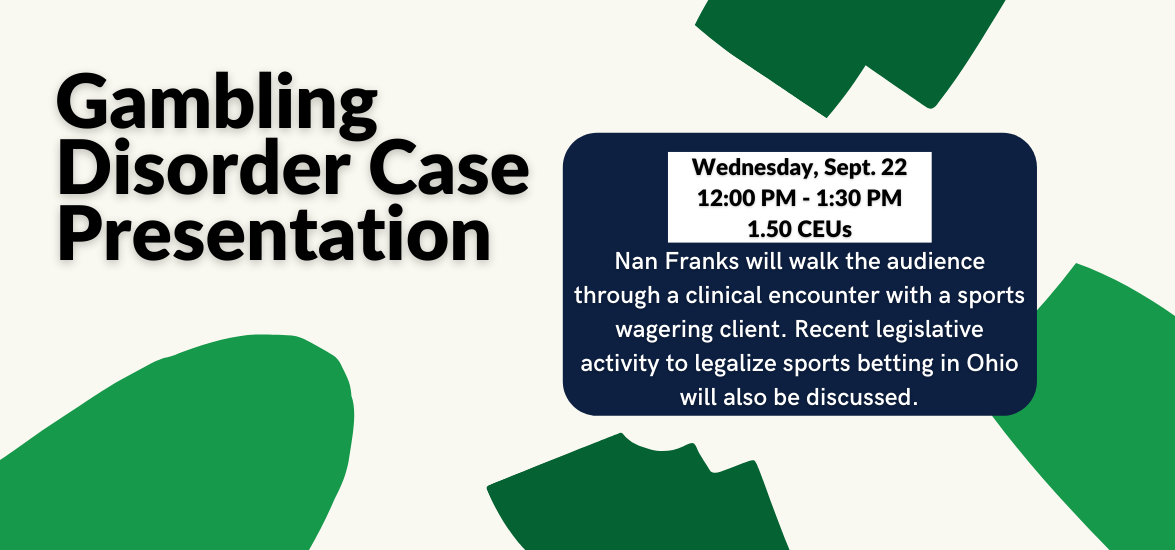 Gambling Disorder Case Presentation

Wednesday, Sept. 22
12:00 PM - 1:30 PM
1.50 CEUs

Nan Franks will walk the audience through a clinical encounter with a sports wagering client. Recent legislative activity to legalize sports betting in Ohio will also be discussed.